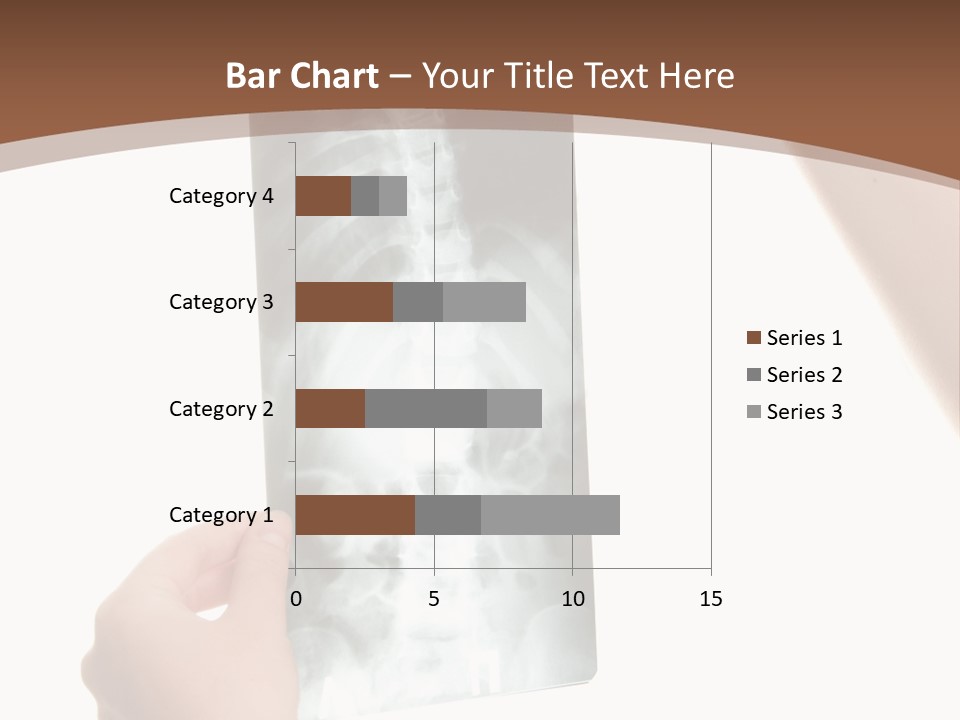 Bar Chart – Your Title Text Here

Category 4
Category 3
Category 2
Category 1

0
5
10
15

Series 1
Series 2
Series 3